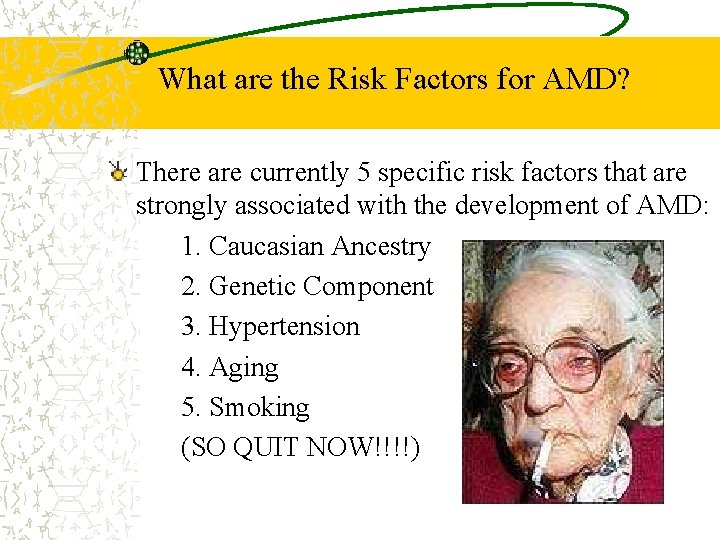 What are the Risk Factors for AMD?

There are currently 5 specific risk factors that are strongly associated with the development of AMD:

1. Caucasian Ancestry
2. Genetic Component
3. Hypertension
4. Aging
5. Smoking
(SO QUIT NOW!!!!)